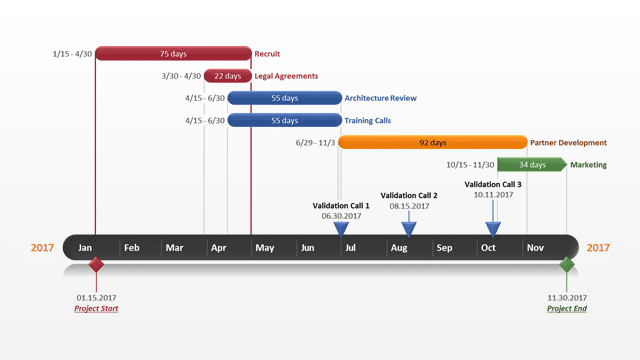 1/15 - 4/30 75 days Recruit

3/30 - 4/30 22 days Legal Agreements

4/15 - 6/30 55 days Architecture Review

4/15 - 6/30 55 days Training Calls

6/29 - 11/3 92 days Partner Development

10/15 - 11/30 34 days Marketing

Validation Call 1
06.30.2017

Validation Call 2
08.15.2017

Validation Call 3
10.11.2017

2017 Jan Feb Mar Apr May Jun Jul Aug Sep Oct Nov 2017

01.15.2017
Project Start

11.30.2017
Project End